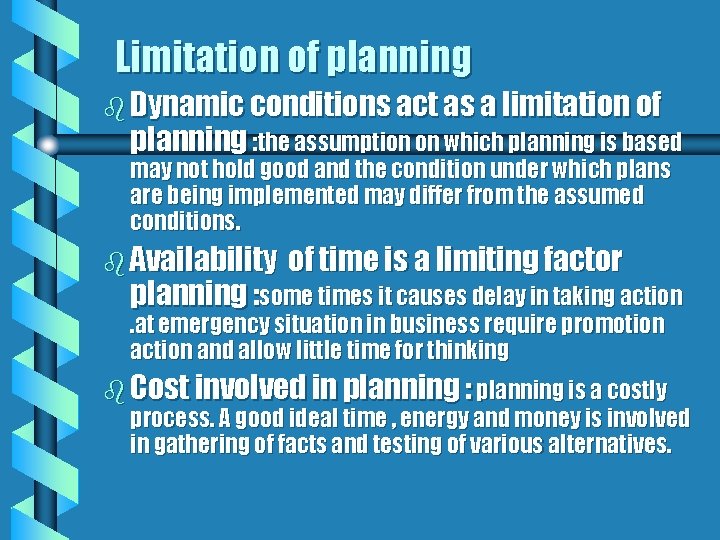 Limitation of planning

Dynamic conditions act as a limitation of planning :the assumption on which planning is based may not hold good and the condition under which plans are being implemented may differ from the assumed conditions.

Availability  of time is a limiting factor planning :some times it causes delay in taking action .at emergency situation in business require promotion action and allow little time for thinking

Cost involved in planning : planning is a costly process. A good ideal time , energy and money is involved in gathering of facts and testing of various alternatives.